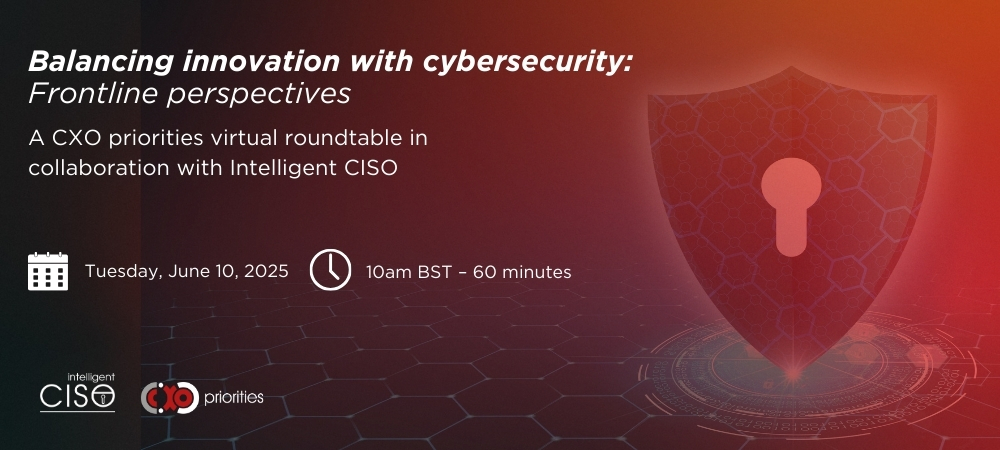 Balancing innovation with cybersecurity:
Frontline perspectives

A CXO priorities virtual roundtable in collaboration with Intelligent CISO

Tuesday, June 10, 2025

10am BST – 60 minutes

intelligent
CISO

CXO priorities